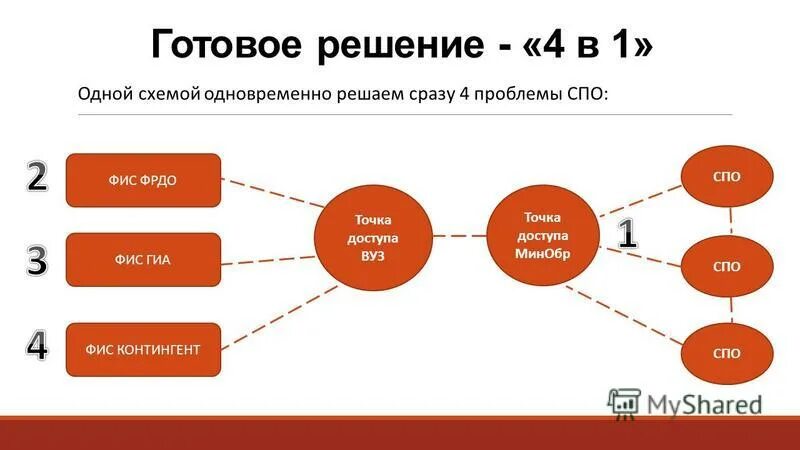 Готовое решение - «4 в 1»

Одной схемой одновременно решаем сразу 4 проблемы СПО:

2

ФИС ФРДО

3

ФИС ГИА

4

ФИС КОНТИНГЕНТ

Точка доступа ВУЗ

Точка доступа МинОбр

1

СПО

СПО

СПО

MyShared